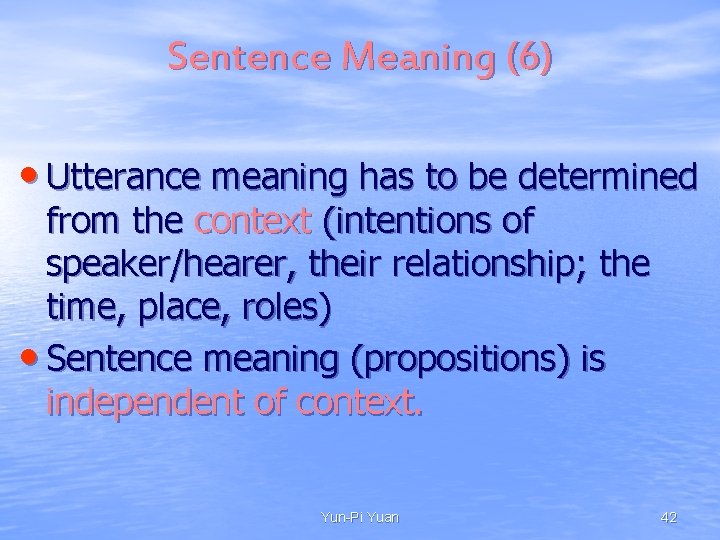 Sentence Meaning (6)

• Utterance meaning has to be determined from the context (intentions of speaker/hearer, their relationship; the time, place, roles)

• Sentence meaning (propositions) is independent of context.

Yun-Pi Yuan

42